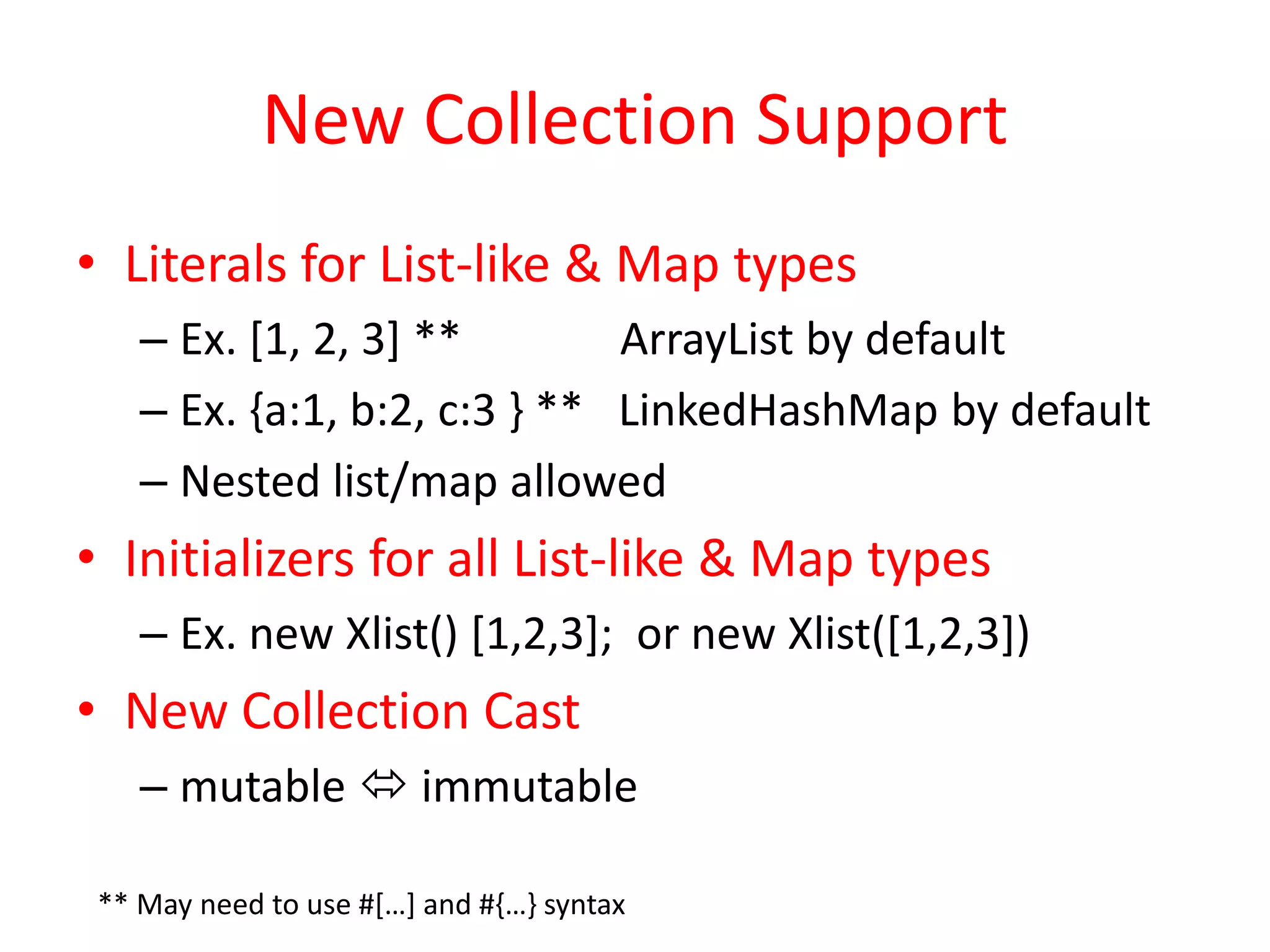 New Collection Support

• Literals for List-like & Map types
– Ex. [1, 2, 3] ** ArrayList by default
– Ex. {a:1, b:2, c:3 } ** LinkedHashMap by default
– Nested list/map allowed

• Initializers for all List-like & Map types
– Ex. new Xlist() [1,2,3]; or new Xlist([1,2,3])

• New Collection Cast
– mutable ⇔ immutable

** May need to use #[…] and #{…} syntax